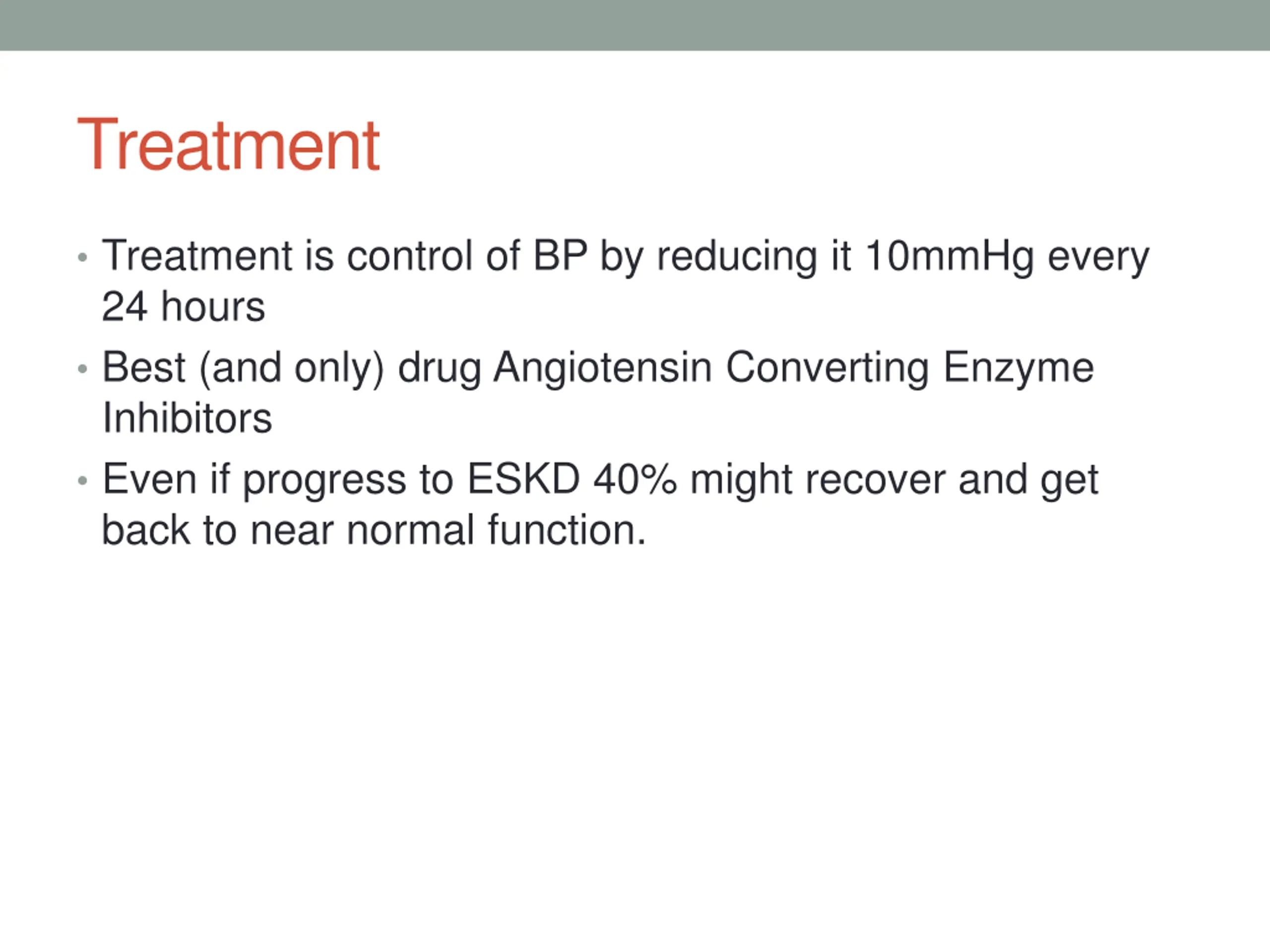 Treatment

• Treatment is control of BP by reducing it 10mmHg every 24 hours
• Best (and only) drug Angiotensin Converting Enzyme Inhibitors
• Even if progress to ESKD 40% might recover and get back to near normal function.